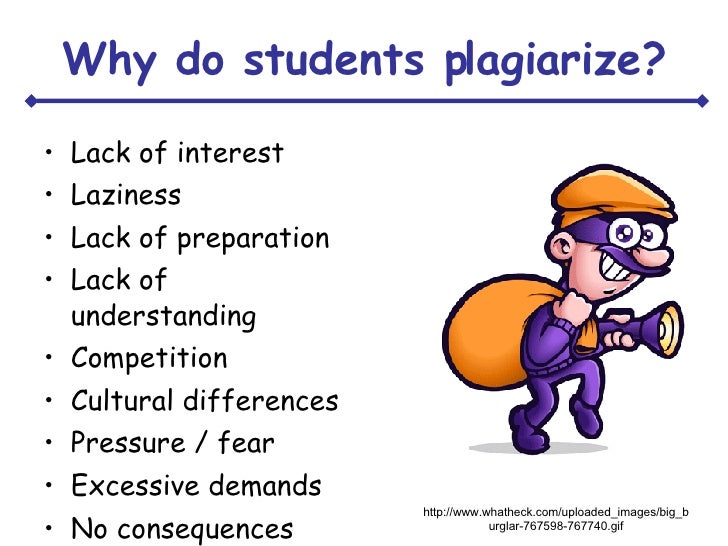 Why do students plagiarize?

• Lack of interest
• Laziness
• Lack of preparation
• Lack of understanding
• Competition
• Cultural differences
• Pressure / fear
• Excessive demands
• No consequences

http://www.whatheck.com/uploaded_images/big_burglar-767598-767740.gif